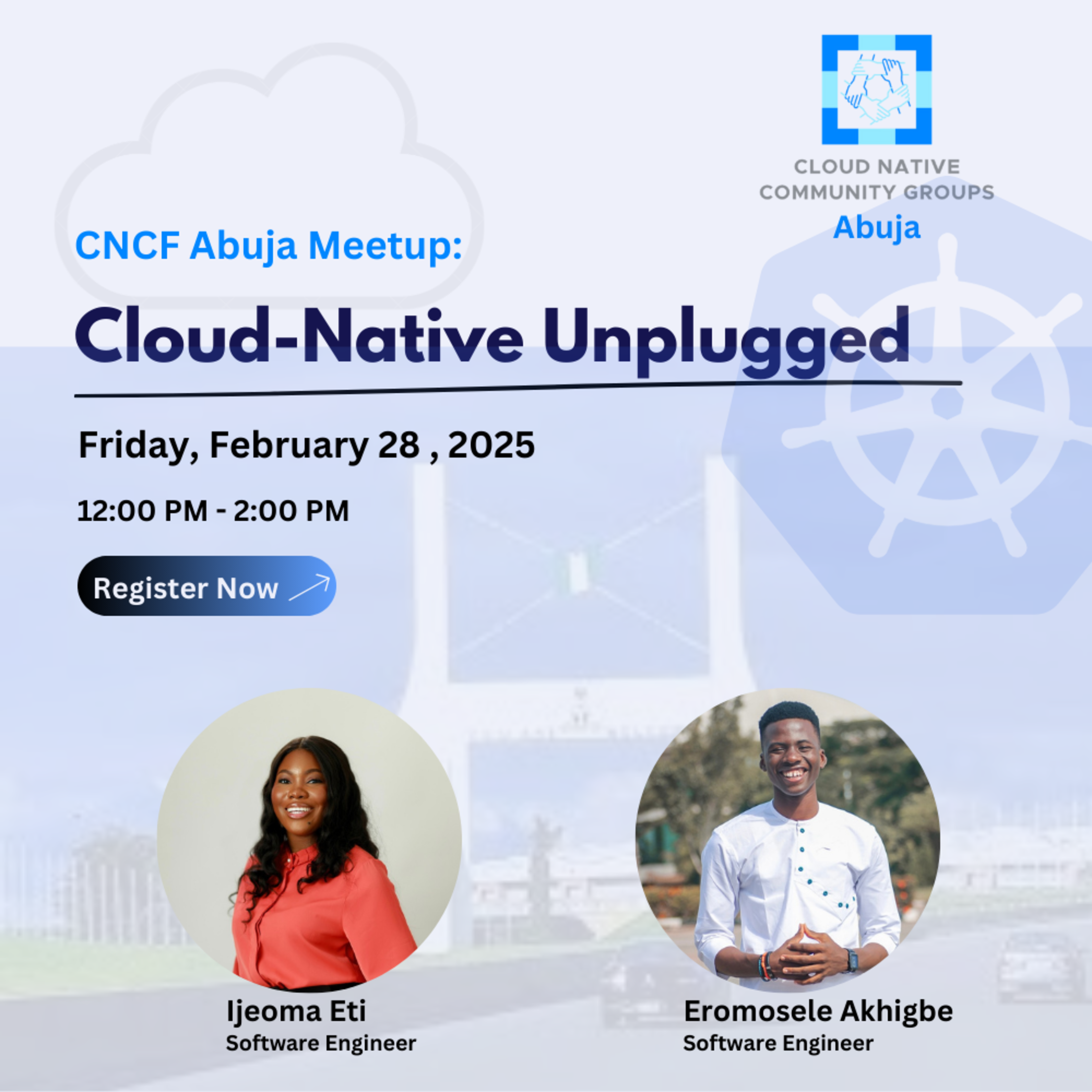 CLOUD NATIVE COMMUNITY GROUPS
Abuja

CNCF Abuja Meetup:
Cloud-Native Unplugged

Friday, February 28 , 2025

12:00 PM - 2:00 PM

Register Now

Ijeoma Eti
Software Engineer

Eromosele Akhigbe
Software Engineer